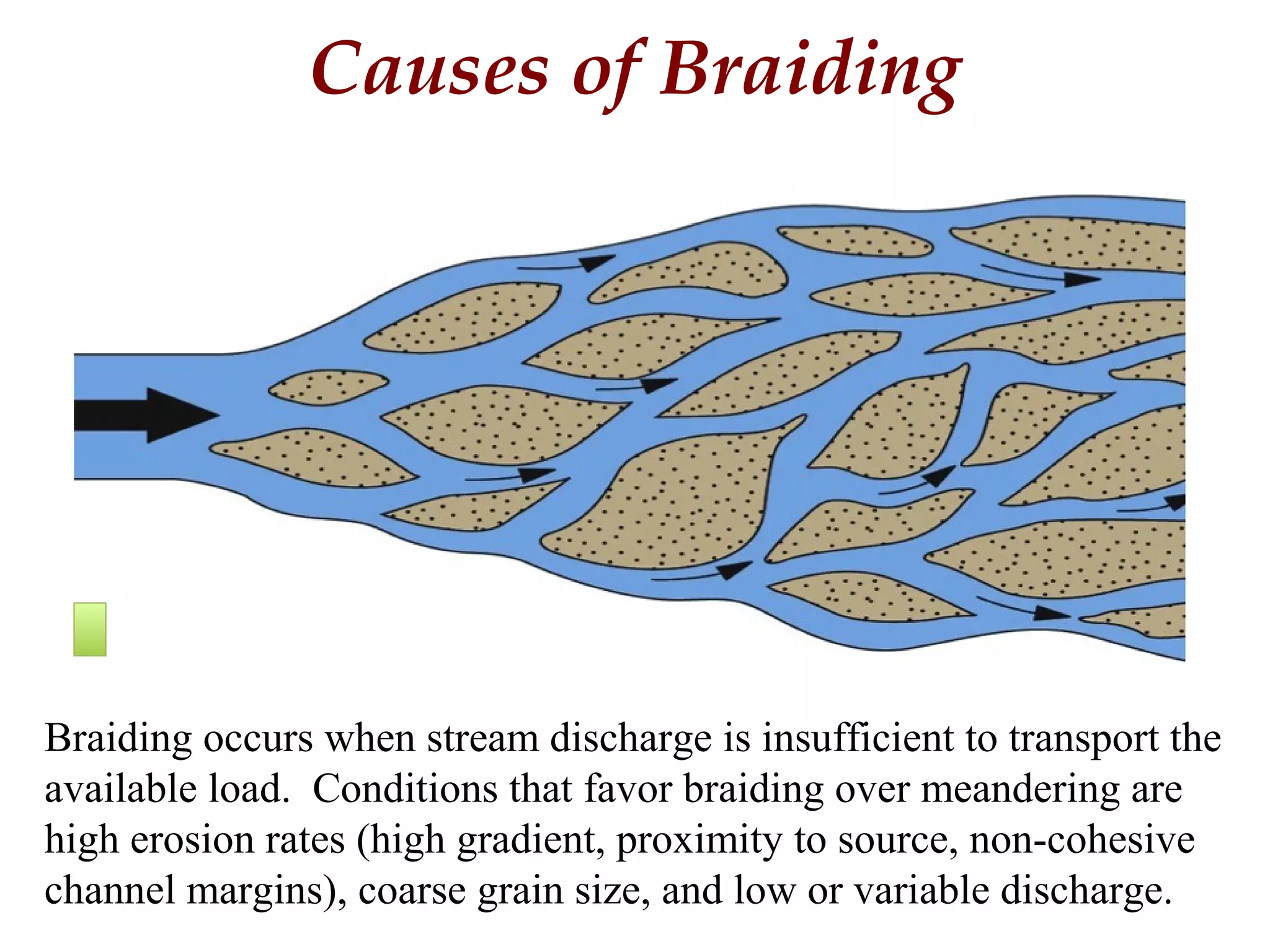 Causes of Braiding

Braiding occurs when stream discharge is insufficient to transport the available load.  Conditions that favor braiding over meandering are high erosion rates (high gradient, proximity to source, non-cohesive channel margins), coarse grain size, and low or variable discharge.